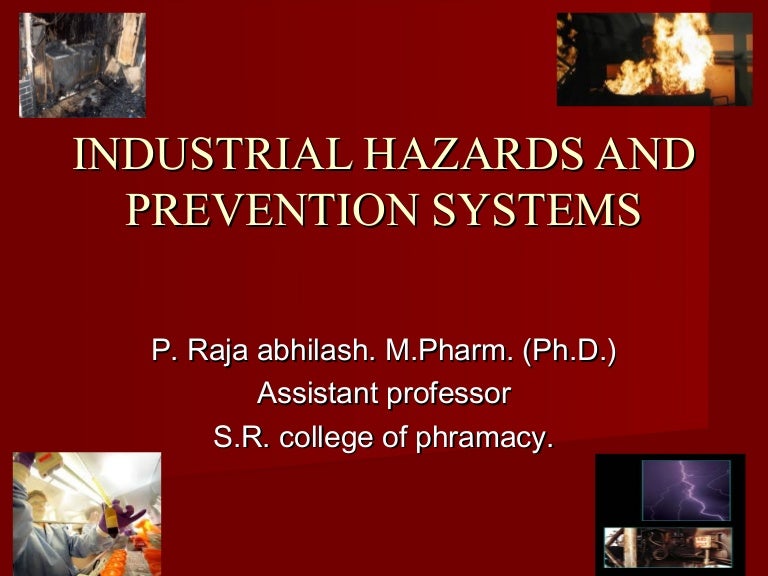 INDUSTRIAL HAZARDS AND PREVENTION SYSTEMS

P. Raja abhilash. M.Pharm. (Ph.D.)
Assistant professor
S.R. college of phramacy.